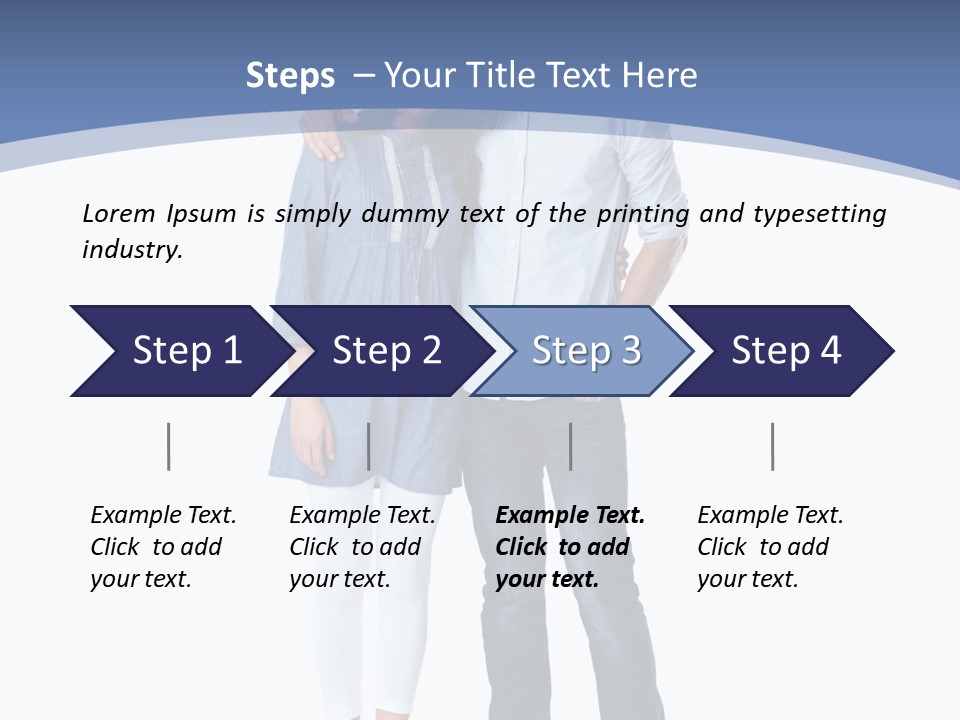 Steps – Your Title Text Here

Lorem Ipsum is simply dummy text of the printing and typesetting industry.

Step 1

Step 2

Step 3

Step 4

Example Text. Click to add your text.

Example Text. Click to add your text.

Example Text. Click to add your text.

Example Text. Click to add your text.